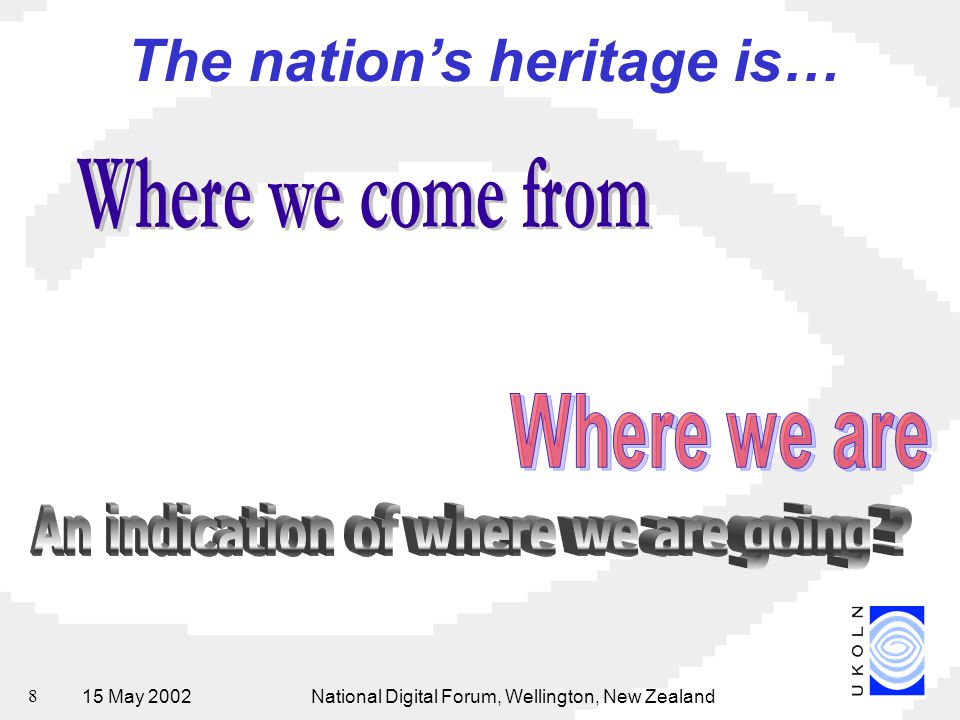 The nation's heritage is…

Where we come from

Where we are

An indication of where we are going?

UKOLN

8 15 May 2002 National Digital Forum, Wellington, New Zealand